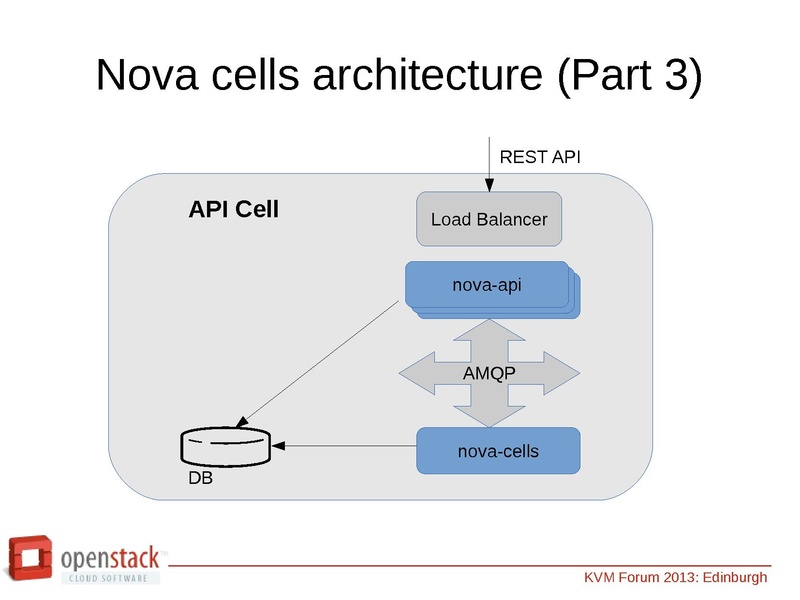 Nova cells architecture (Part 3)

REST API

API Cell

Load Balancer

nova-api

AMQP

nova-cells

DB

openstack™
CLOUD SOFTWARE

KVM Forum 2013: Edinburgh